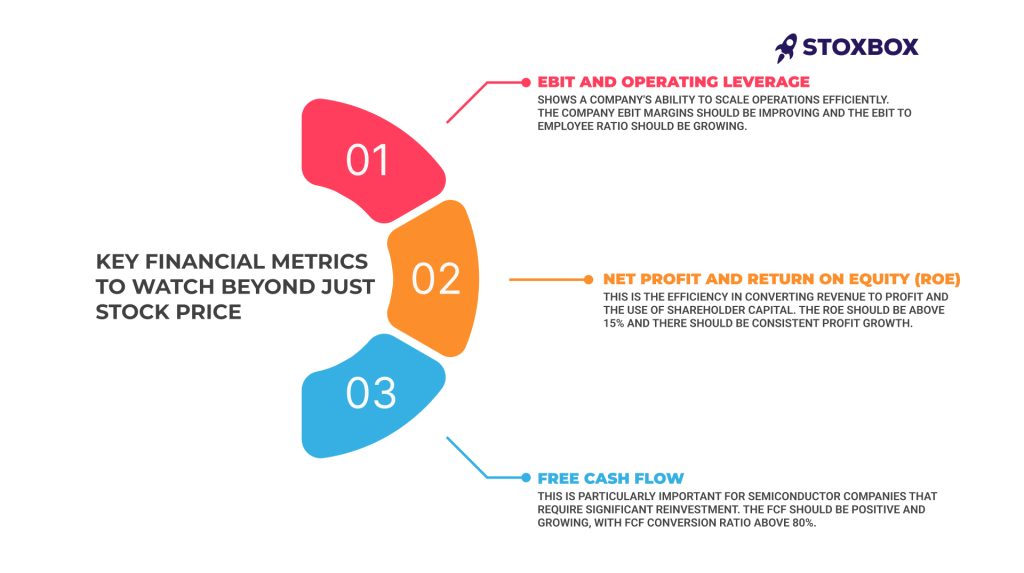 STOXBOX

KEY FINANCIAL METRICS TO WATCH BEYOND JUST STOCK PRICE

01

EBIT AND OPERATING LEVERAGE

SHOWS A COMPANY'S ABILITY TO SCALE OPERATIONS EFFICIENTLY. THE COMPANY EBIT MARGINS SHOULD BE IMPROVING AND THE EBIT TO EMPLOYEE RATIO SHOULD BE GROWING.

02

NET PROFIT AND RETURN ON EQUITY (ROE)

THIS IS THE EFFICIENCY IN CONVERTING REVENUE TO PROFIT AND THE USE OF SHAREHOLDER CAPITAL. THE ROE SHOULD BE ABOVE 15% AND THERE SHOULD BE CONSISTENT PROFIT GROWTH.

03

FREE CASH FLOW

THIS IS PARTICULARLY IMPORTANT FOR SEMICONDUCTOR COMPANIES THAT REQUIRE SIGNIFICANT REINVESTMENT. THE FCF SHOULD BE POSITIVE AND GROWING, WITH FCF CONVERSION RATIO ABOVE 80%.